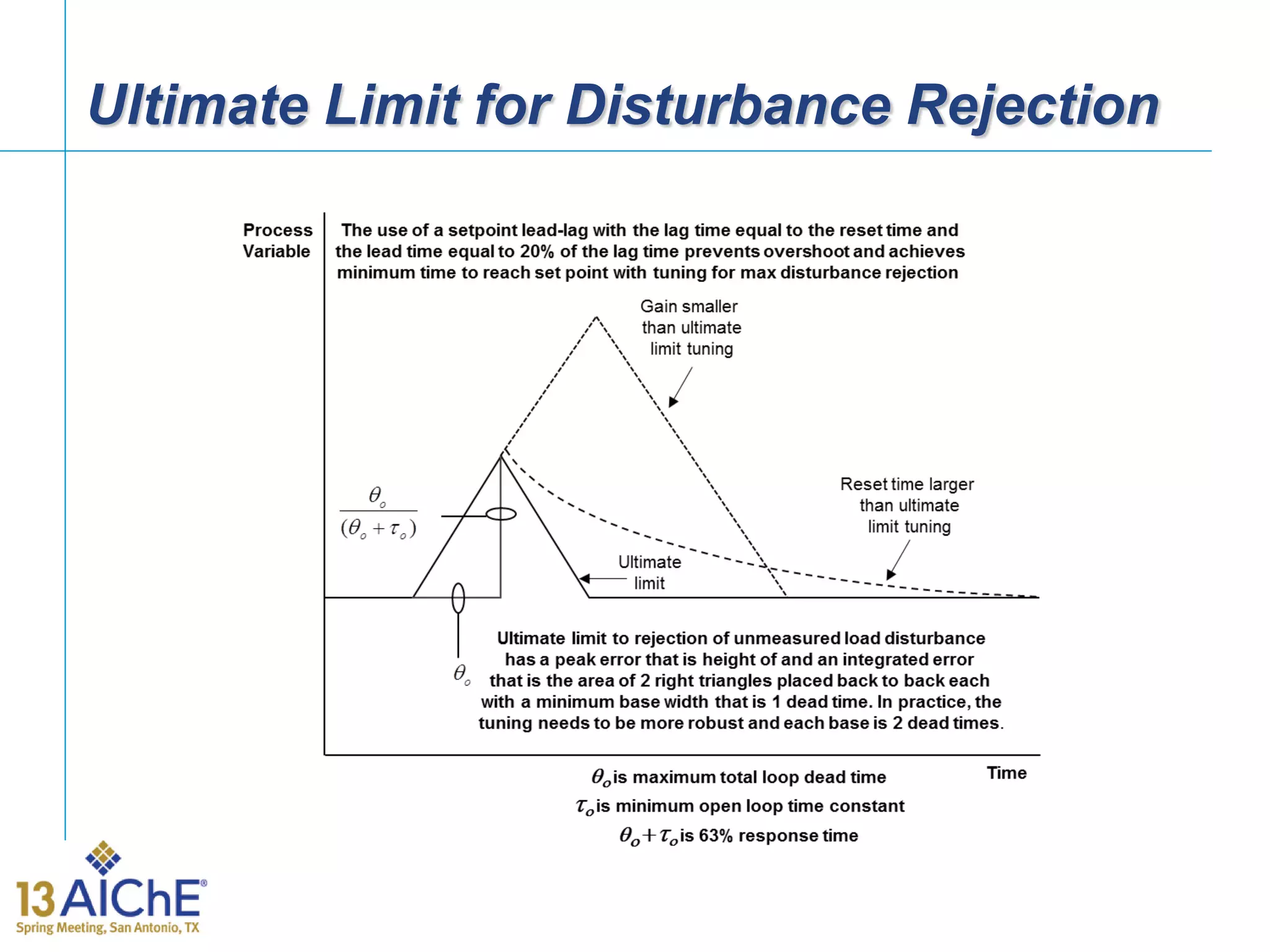 Ultimate Limit for Disturbance Rejection

Process Variable

The use of a setpoint lead-lag with the lag time equal to the reset time and the lead time equal to 20% of the lag time prevents overshoot and achieves minimum time to reach set point with tuning for max disturbance rejection

Gain smaller than ultimate limit tuning

Reset time larger than ultimate limit tuning

$\frac{\theta_o}{(\theta_o + \tau_o)}$

Ultimate limit

$\theta_o$

Ultimate limit to rejection of unmeasured load disturbance has a peak error that is height of and an integrated error that is the area of 2 right triangles placed back to back each with a minimum base width that is 1 dead time. In practice, the tuning needs to be more robust and each base is 2 dead times.

Time

$\theta_o$ is maximum total loop dead time

$\tau_o$ is minimum open loop time constant

$\theta_o + \tau_o$ is 63% response time

13 AIChE®
Spring Meeting, San Antonio, TX